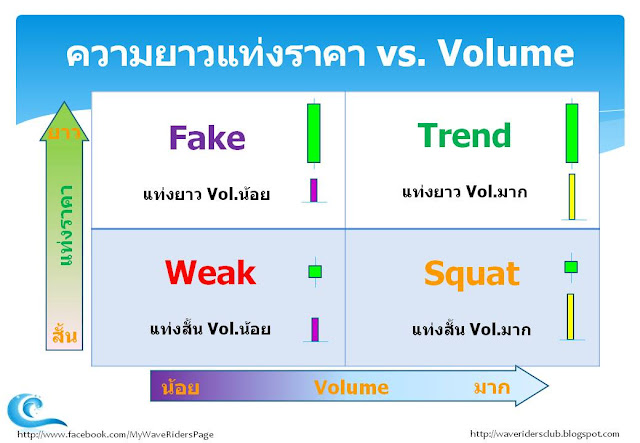 ความยาวแท่งราคา vs. Volume

ยาว

แท่งราคา

สั้น

Fake

แท่งยาว Vol.น้อย

Trend

แท่งยาว Vol.มาก

Weak

แท่งสั้น Vol.น้อย

Squat

แท่งสั้น Vol.มาก

น้อย Volume มาก

http://www.facebook.com/MyWaveRidersPage

http://waveridersclub.blogspot.com